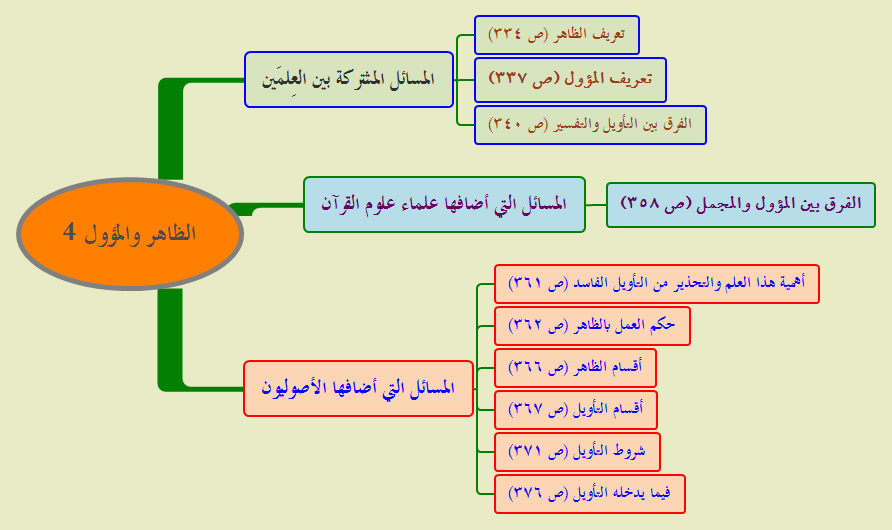 الظاهر والمؤول 4

المسائل المشتركة بين العِلمَين

تعريف الظاهر (ص ٣٣٤)

تعريف المؤول (ص ٣٣٧)

الفرق بين التأويل والتفسير (ص ٣٤٠)

المسائل التي أضافها علماء علوم القرآن

الفرق بين المؤول والمجمل (ص ٣٥٨)

المسائل التي أضافها الأصوليون

أهمية هذا العلم والتحذير من التأويل الفاسد (ص ٣٦١)

حكم العمل بالظاهر (ص ٣٦٢)

أقسام الظاهر (ص ٣٦٦)

أقسام التأويل (ص ٣٦٧)

شروط التأويل (ص ٣٧١)

فيما يدخله التأويل (ص ٣٧٦)